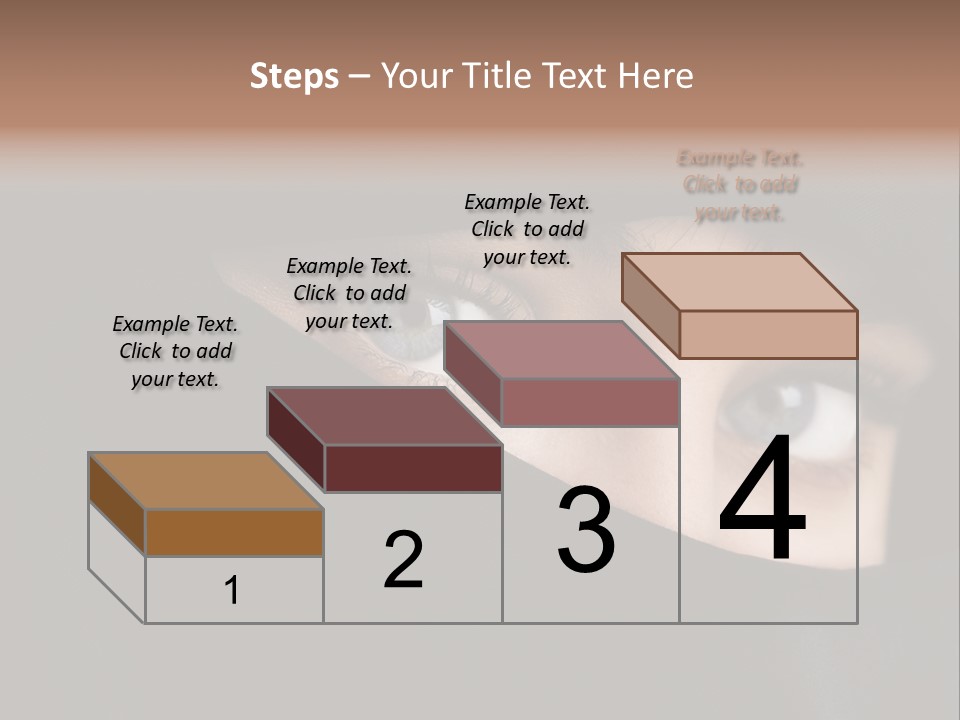 Steps – Your Title Text Here

Example Text. Click to add your text.

Example Text. Click to add your text.

Example Text. Click to add your text.

Example Text. Click to add your text.

1

2

3

4